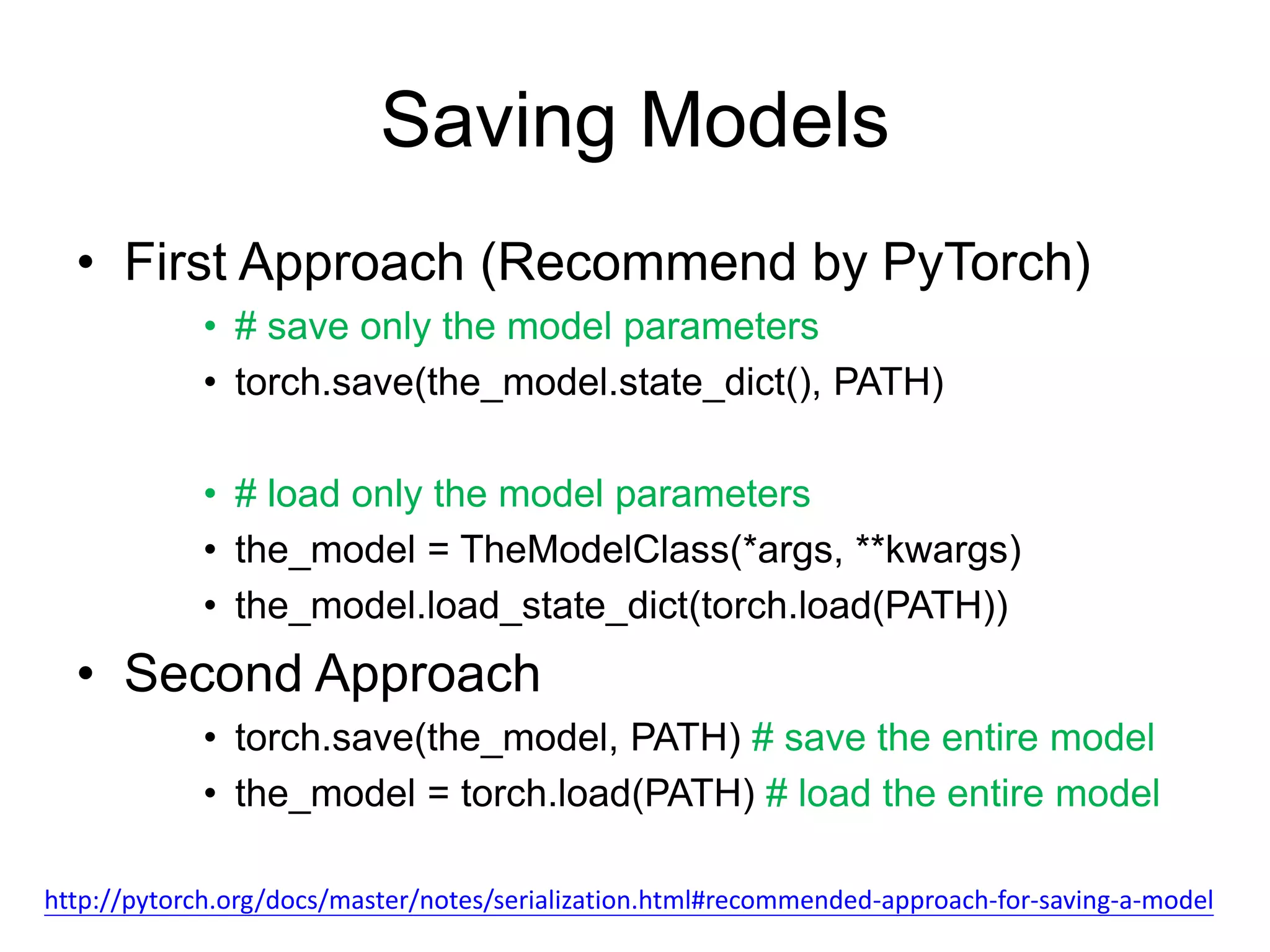 Saving Models

• First Approach (Recommend by PyTorch)
  • # save only the model parameters
  • torch.save(the_model.state_dict(), PATH)

  • # load only the model parameters
  • the_model = TheModelClass(*args, **kwargs)
  • the_model.load_state_dict(torch.load(PATH))
• Second Approach
  • torch.save(the_model, PATH) # save the entire model
  • the_model = torch.load(PATH) # load the entire model

http://pytorch.org/docs/master/notes/serialization.html#recommended-approach-for-saving-a-model